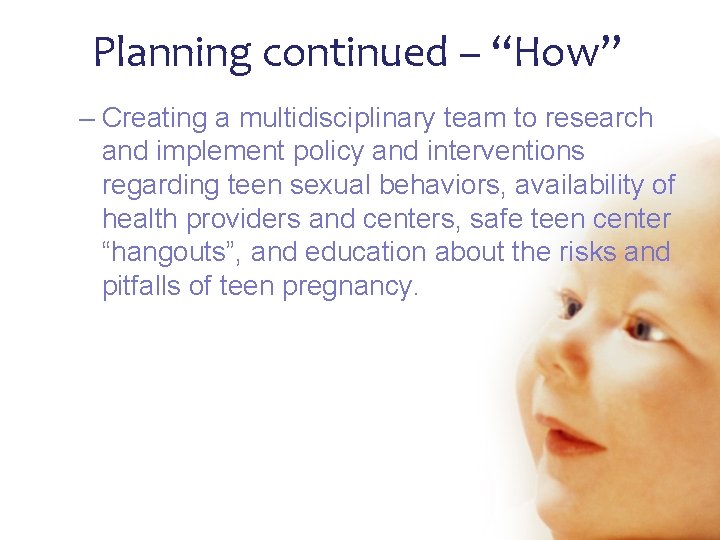 Planning continued – “How”

– Creating a multidisciplinary team to research and implement policy and interventions regarding teen sexual behaviors, availability of health providers and centers, safe teen center “hangouts”, and education about the risks and pitfalls of teen pregnancy.